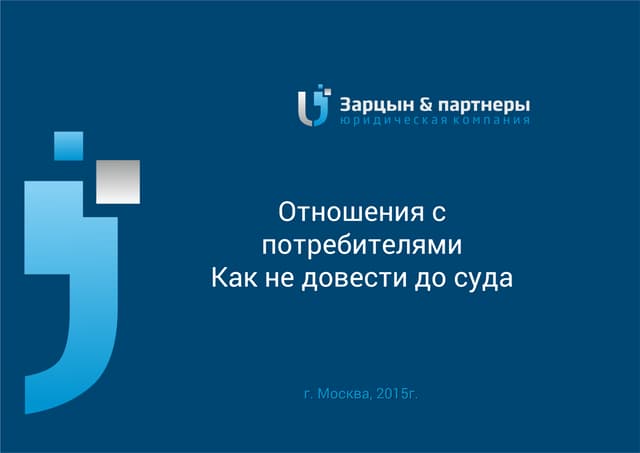 Зарцын & партнеры
юридическая компания

Отношения с потребителями
Как не довести до суда

г. Москва, 2015г.